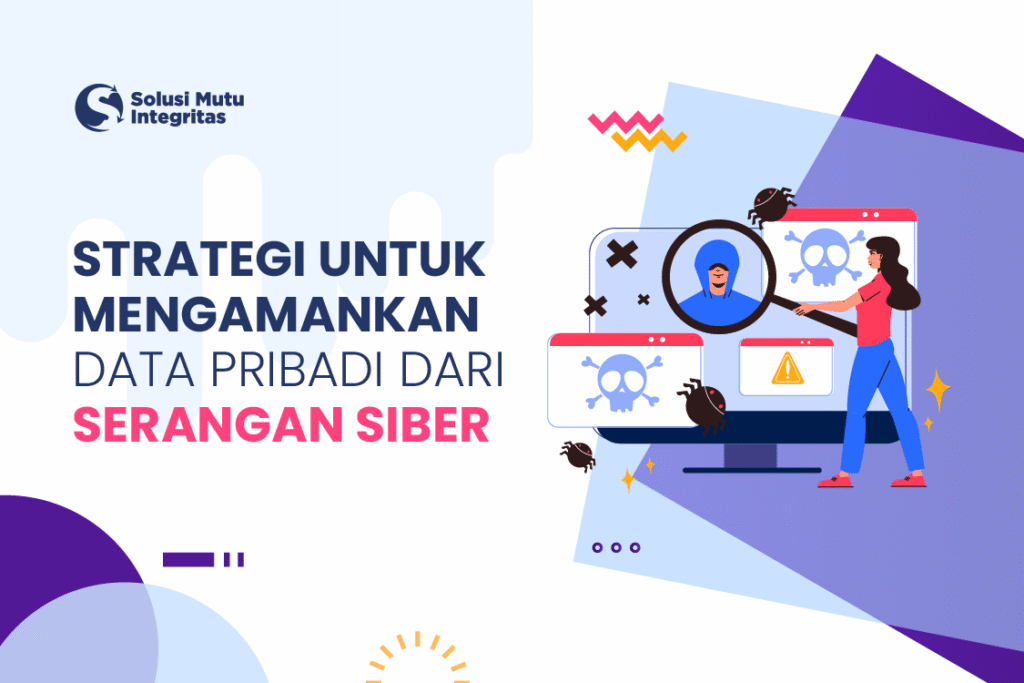 Solusi Mutu Integritas

STRATEGI UNTUK MENGAMANKAN DATA PRIBADI DARI SERANGAN SIBER